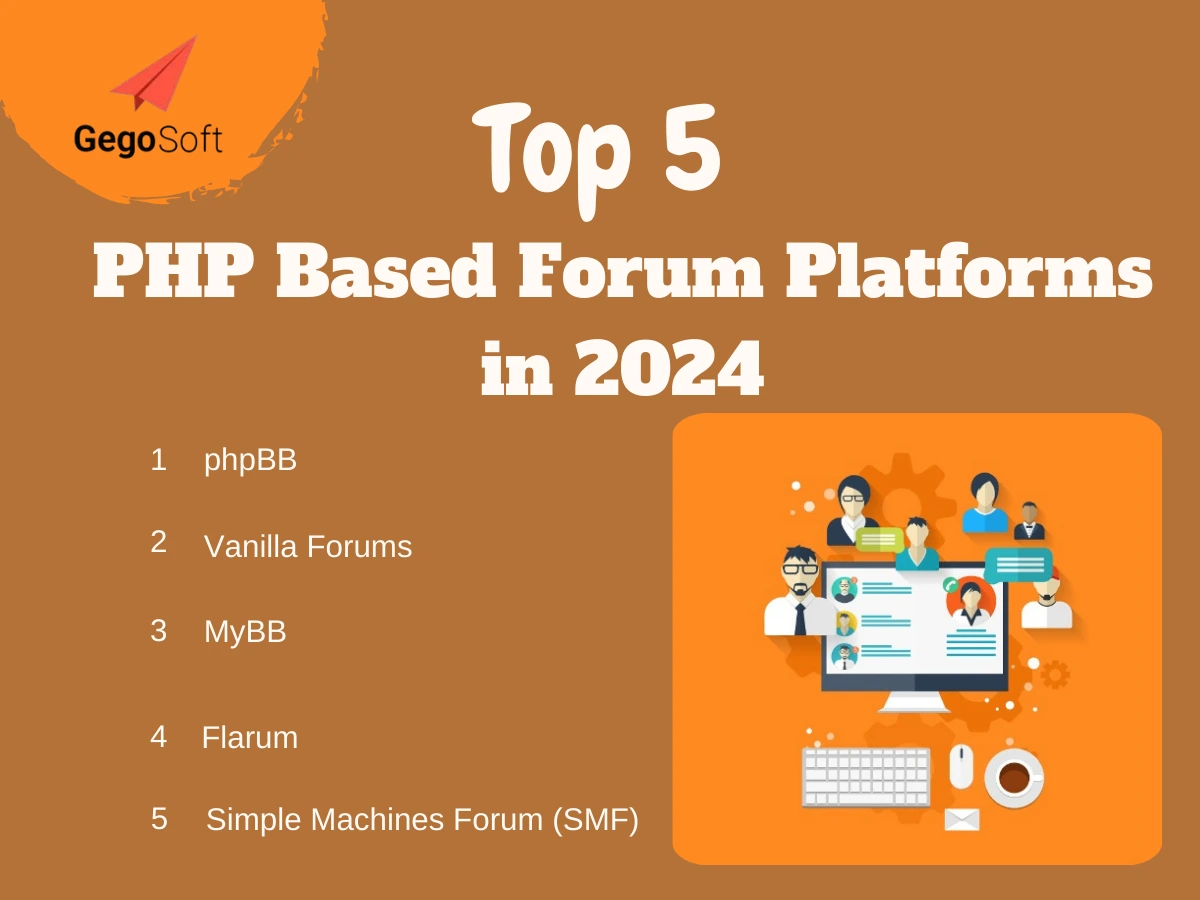 GegoSoft

Top 5

PHP Based Forum Platforms in 2024

1 phpBB

2 Vanilla Forums

3 MyBB

4 Flarum

5 Simple Machines Forum (SMF)